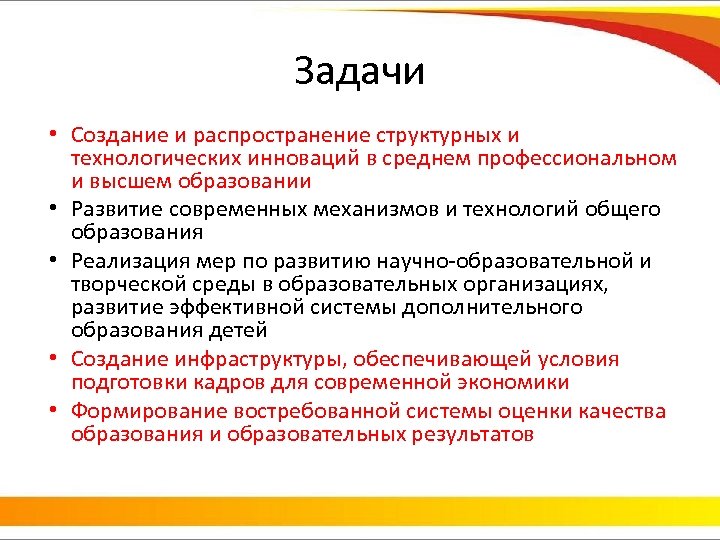 Задачи

• Создание и распространение структурных и технологических инноваций в среднем профессиональном и высшем образовании
• Развитие современных механизмов и технологий общего образования
• Реализация мер по развитию научно-образовательной и творческой среды в образовательных организациях, развитие эффективной системы дополнительного образования детей
• Создание инфраструктуры, обеспечивающей условия подготовки кадров для современной экономики
• Формирование востребованной системы оценки качества образования и образовательных результатов